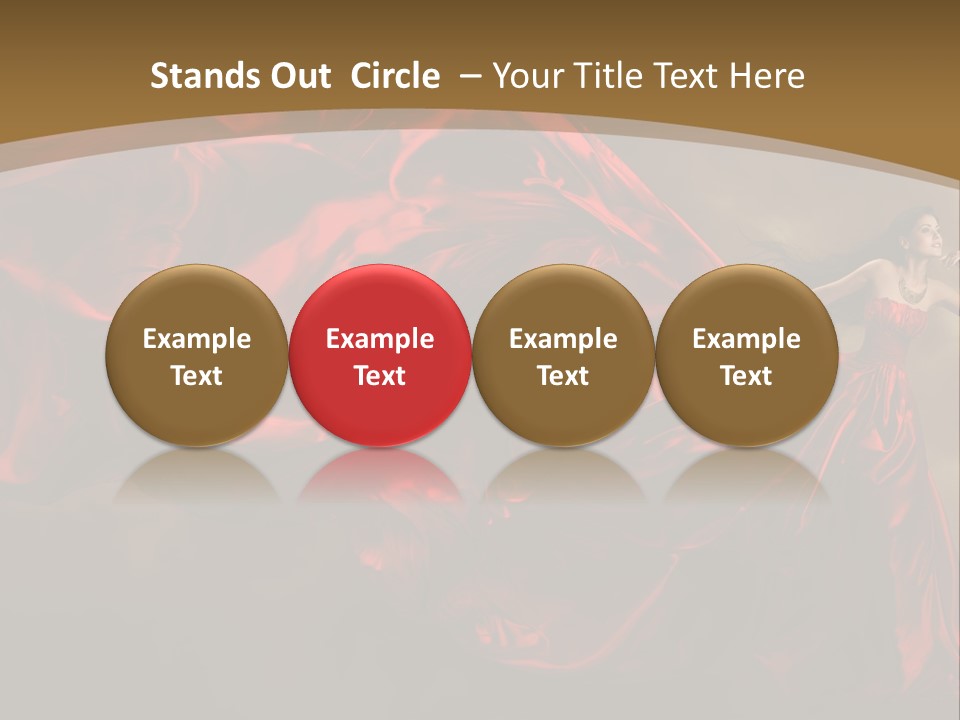 Stands Out  Circle  – Your Title Text Here

Example Text

Example Text

Example Text

Example Text